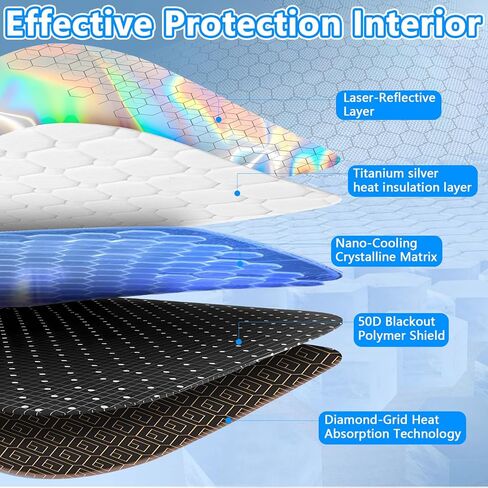 Effective Protection Interior

Laser-Reflective Layer

Titanium silver heat insulation layer

Nano-Cooling Crystalline Matrix

50D Blackout Polymer Shield

Diamond-Grid Heat Absorption Technology